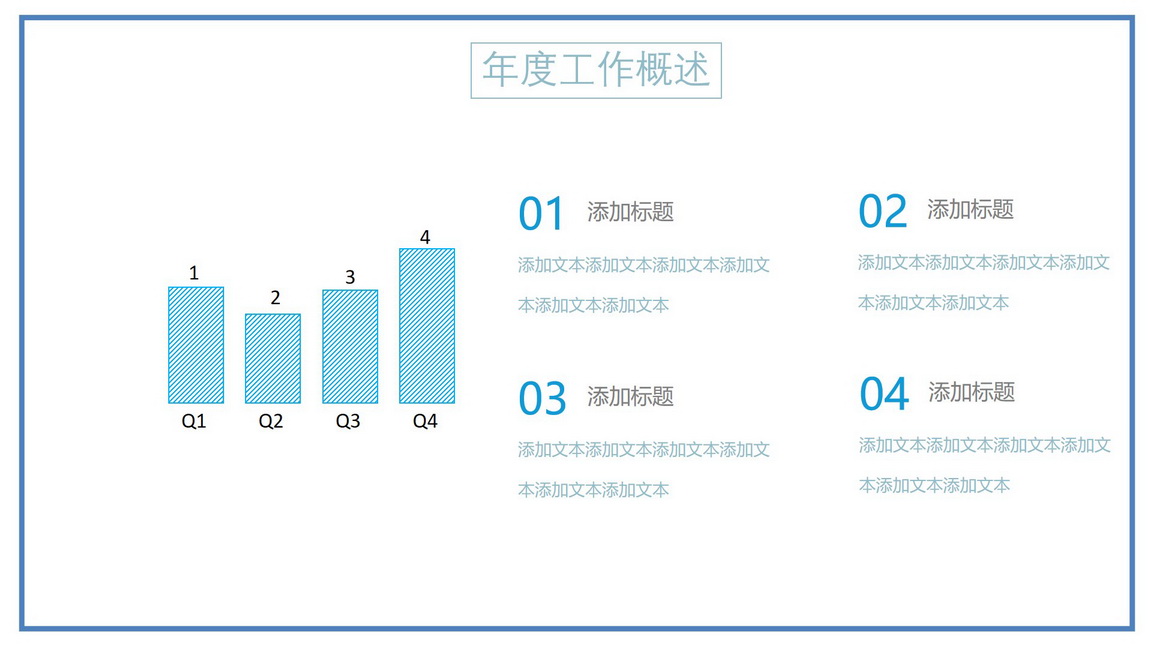 年度工作概述

1
2
3
4
Q1 Q2 Q3 Q4

01 添加标题

添加文本添加文本添加文本添加文本添加文本添加文本

02 添加标题

添加文本添加文本添加文本添加文本添加文本添加文本

03 添加标题

添加文本添加文本添加文本添加文本添加文本添加文本

04 添加标题

添加文本添加文本添加文本添加文本添加文本添加文本